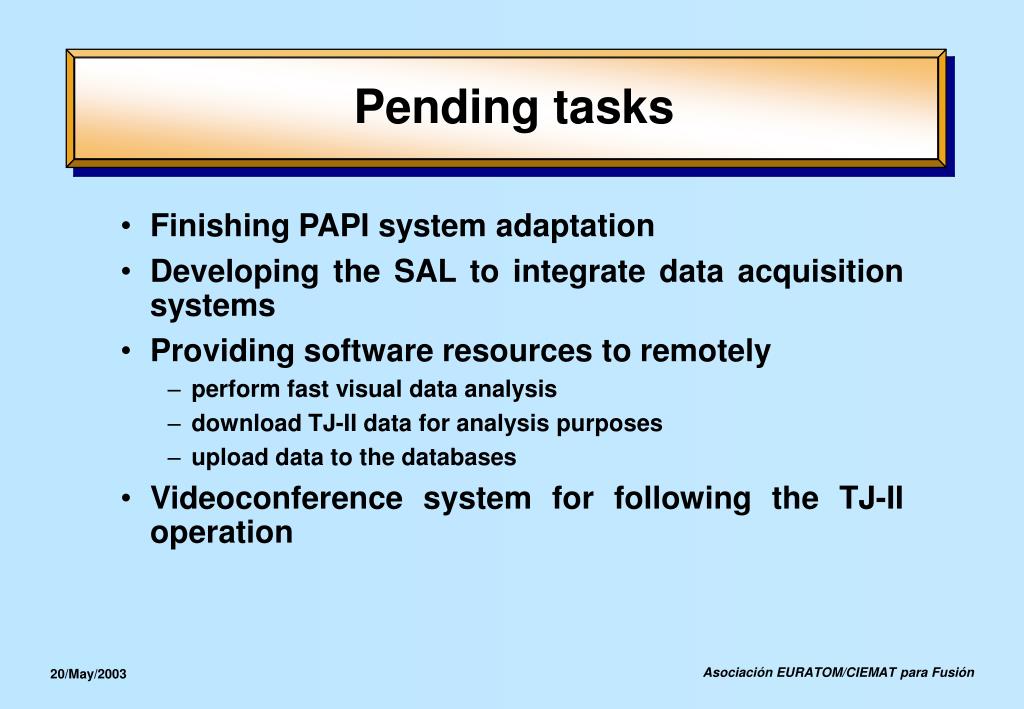 Pending tasks

• Finishing PAPI system adaptation
• Developing the SAL to integrate data acquisition systems
• Providing software resources to remotely
– perform fast visual data analysis
– download TJ-II data for analysis purposes
– upload data to the databases
• Videoconference system for following the TJ-II operation

20/May/2003

Asociación EURATOM/CIEMAT para Fusión